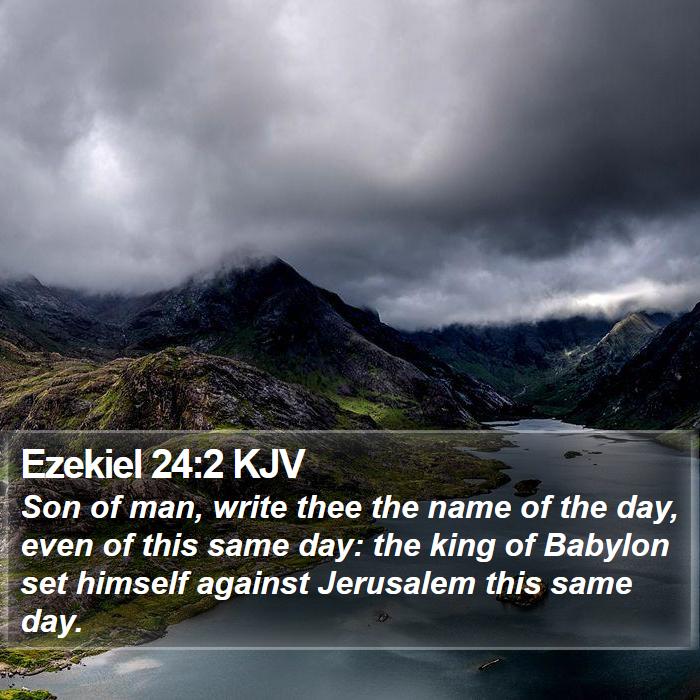 Ezekiel 24:2 KJV

Son of man, write thee the name of the day, even of this same day: the king of Babylon set himself against Jerusalem this same day.